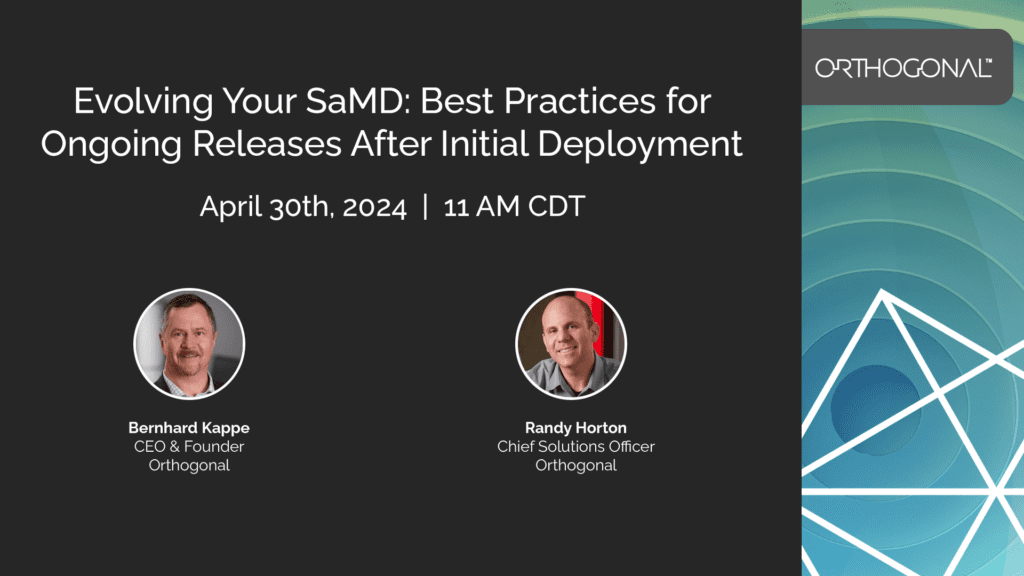 ORTHOGONAL™

Evolving Your SaMD: Best Practices for Ongoing Releases After Initial Deployment

April 30th, 2024 | 11 AM CDT

Bernhard Kappe
CEO & Founder
Orthogonal

Randy Horton
Chief Solutions Officer
Orthogonal